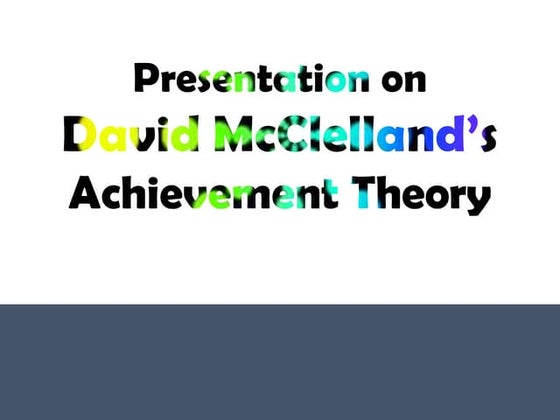 Presentation on
David McClelland's
Achievement Theory